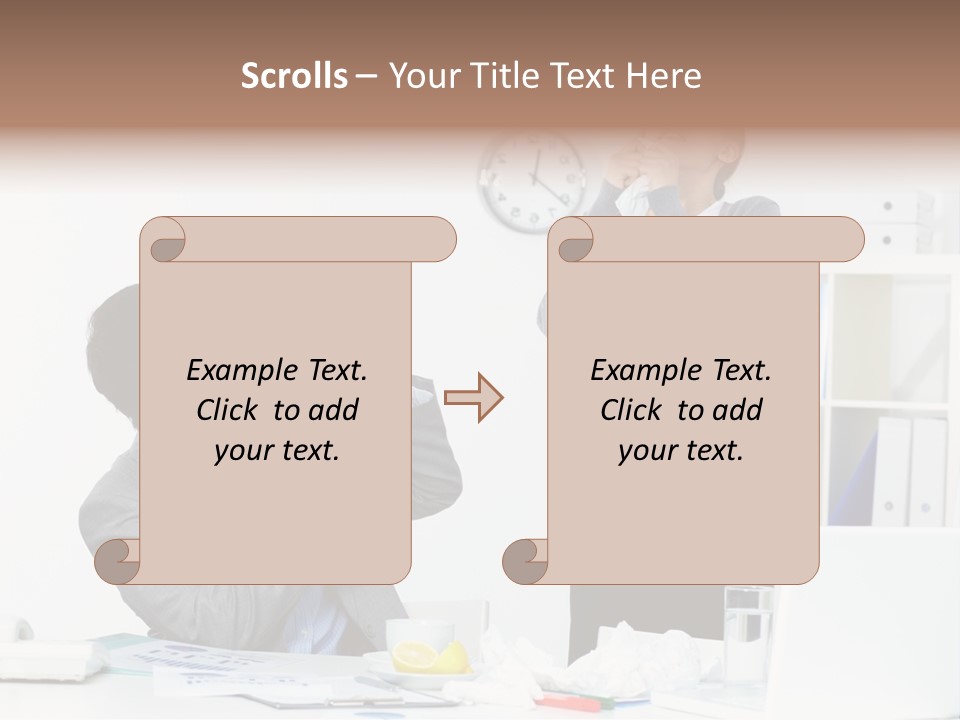 Scrolls – Your Title Text Here

Example Text. Click to add your text.

Example Text. Click to add your text.